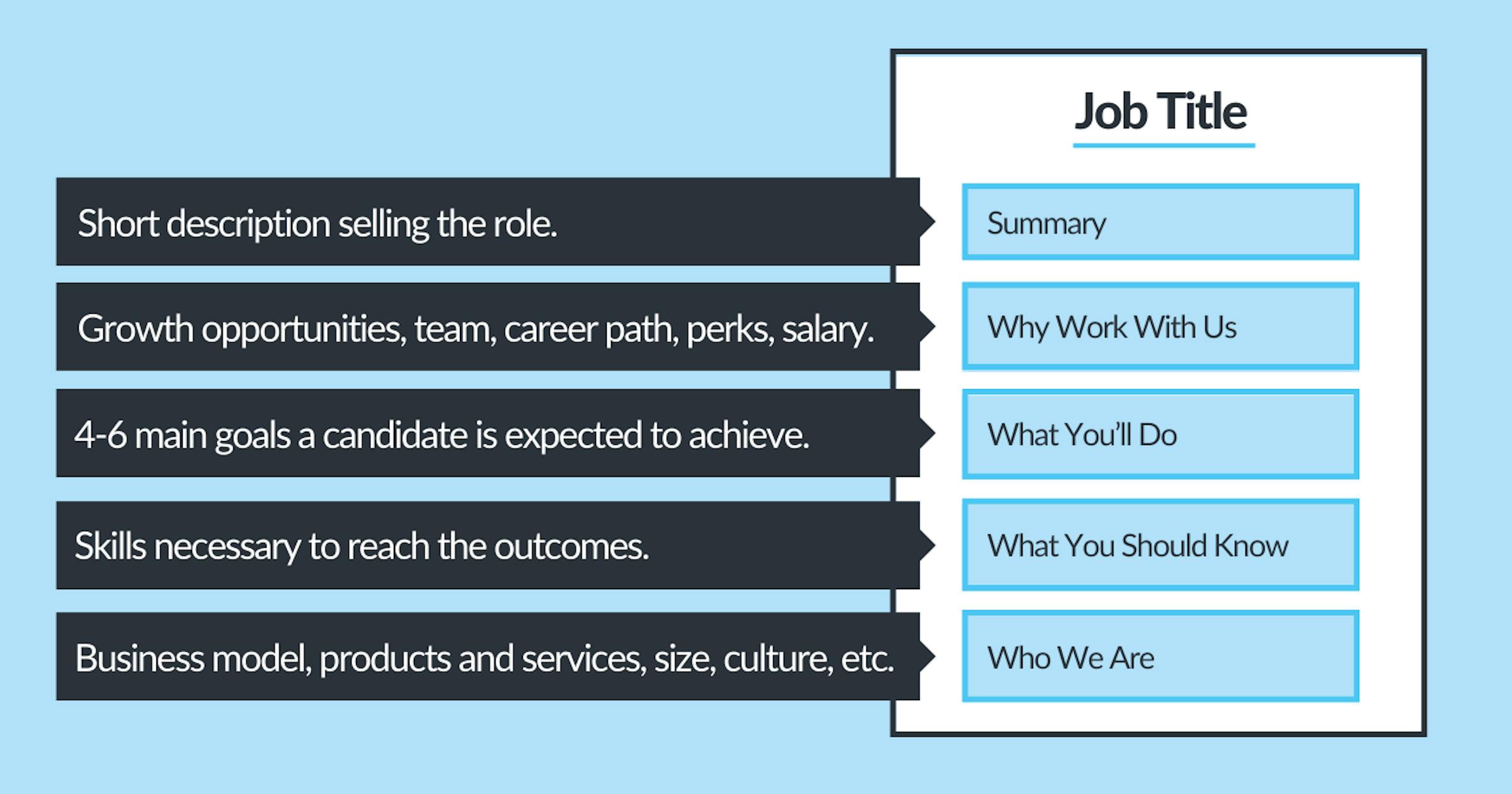 Job Title

Short description selling the role.

Summary

Growth opportunities, team, career path, perks, salary.

Why Work With Us

4-6 main goals a candidate is expected to achieve.

What You'll Do

Skills necessary to reach the outcomes.

What You Should Know

Business model, products and services, size, culture, etc.

Who We Are